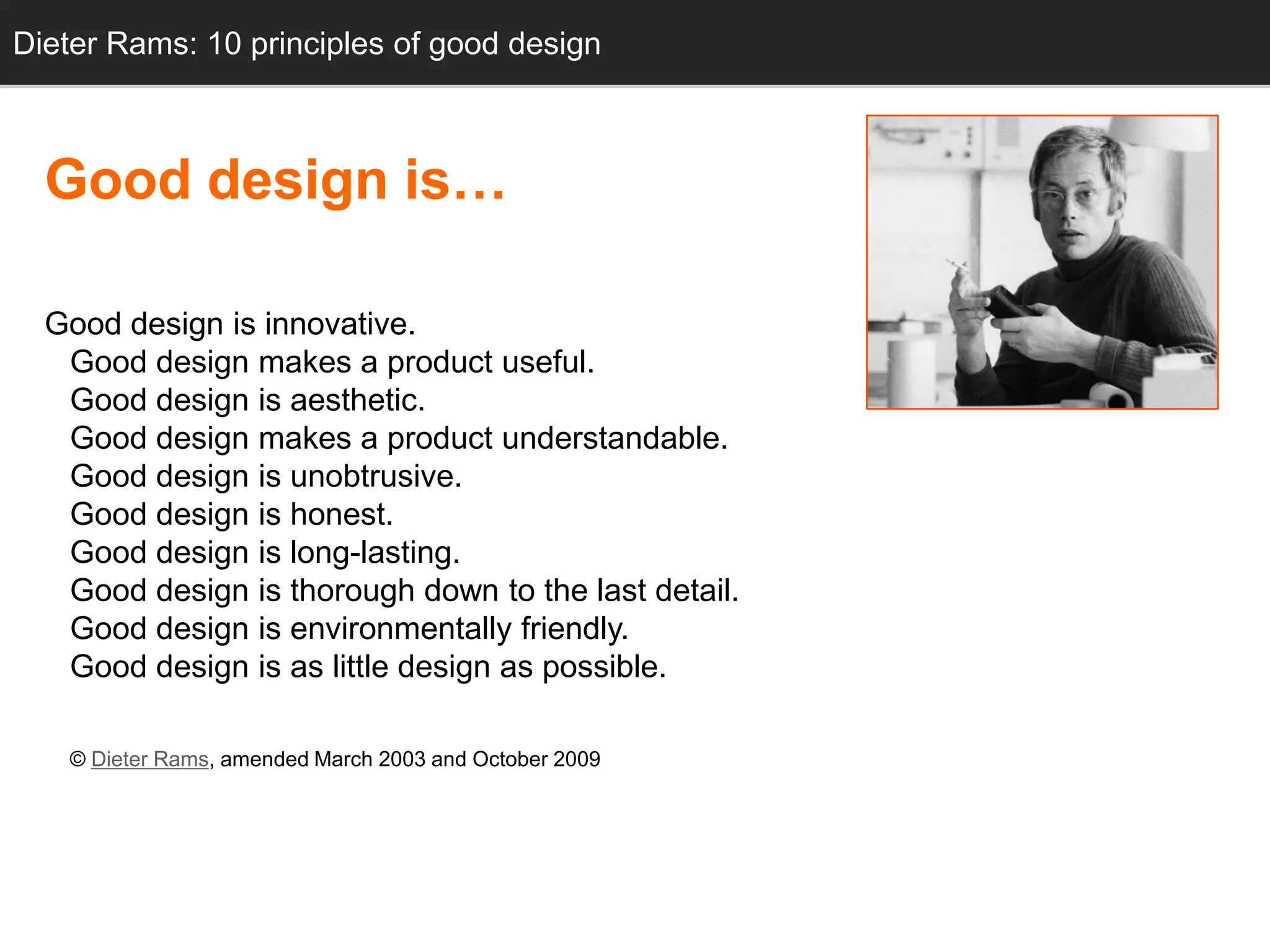 Dieter Rams: 10 principles of good design

Good design is…

Good design is innovative.
Good design makes a product useful.
Good design is aesthetic.
Good design makes a product understandable.
Good design is unobtrusive.
Good design is honest.
Good design is long-lasting.
Good design is thorough down to the last detail.
Good design is environmentally friendly.
Good design is as little design as possible.

© Dieter Rams, amended March 2003 and October 2009